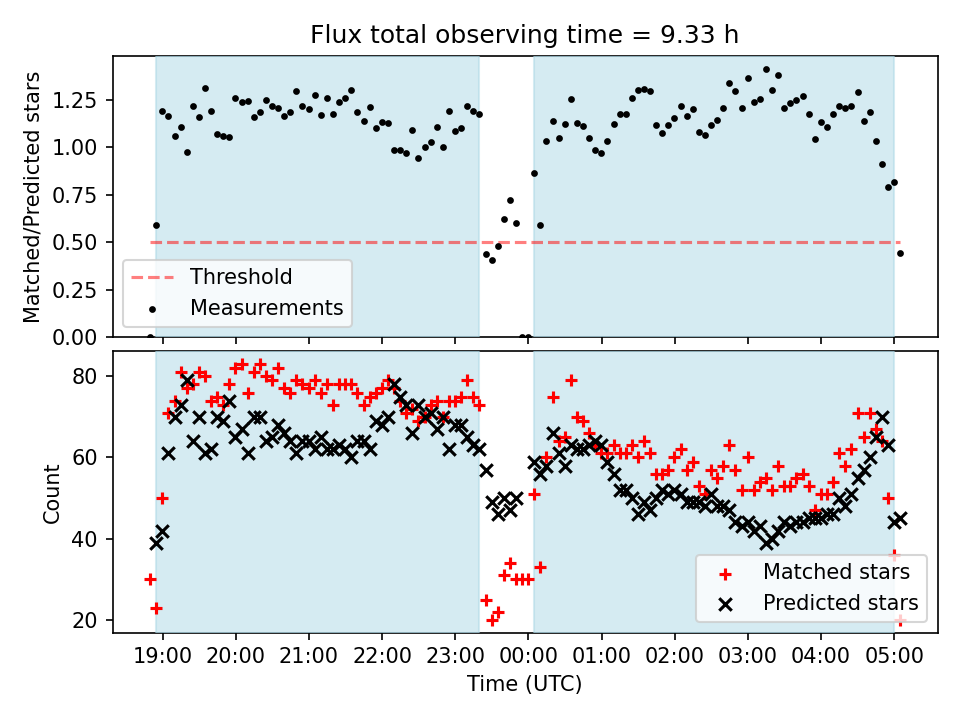 Flux total observing time = 9.33 h

Matched/Predicted stars

1.25
1.00
0.75
0.50
0.25
0.00

Threshold
Measurements

Count

80
60
40
20

Matched stars
Predicted stars

19:00 20:00 21:00 22:00 23:00 00:00 01:00 02:00 03:00 04:00 05:00

Time (UTC)